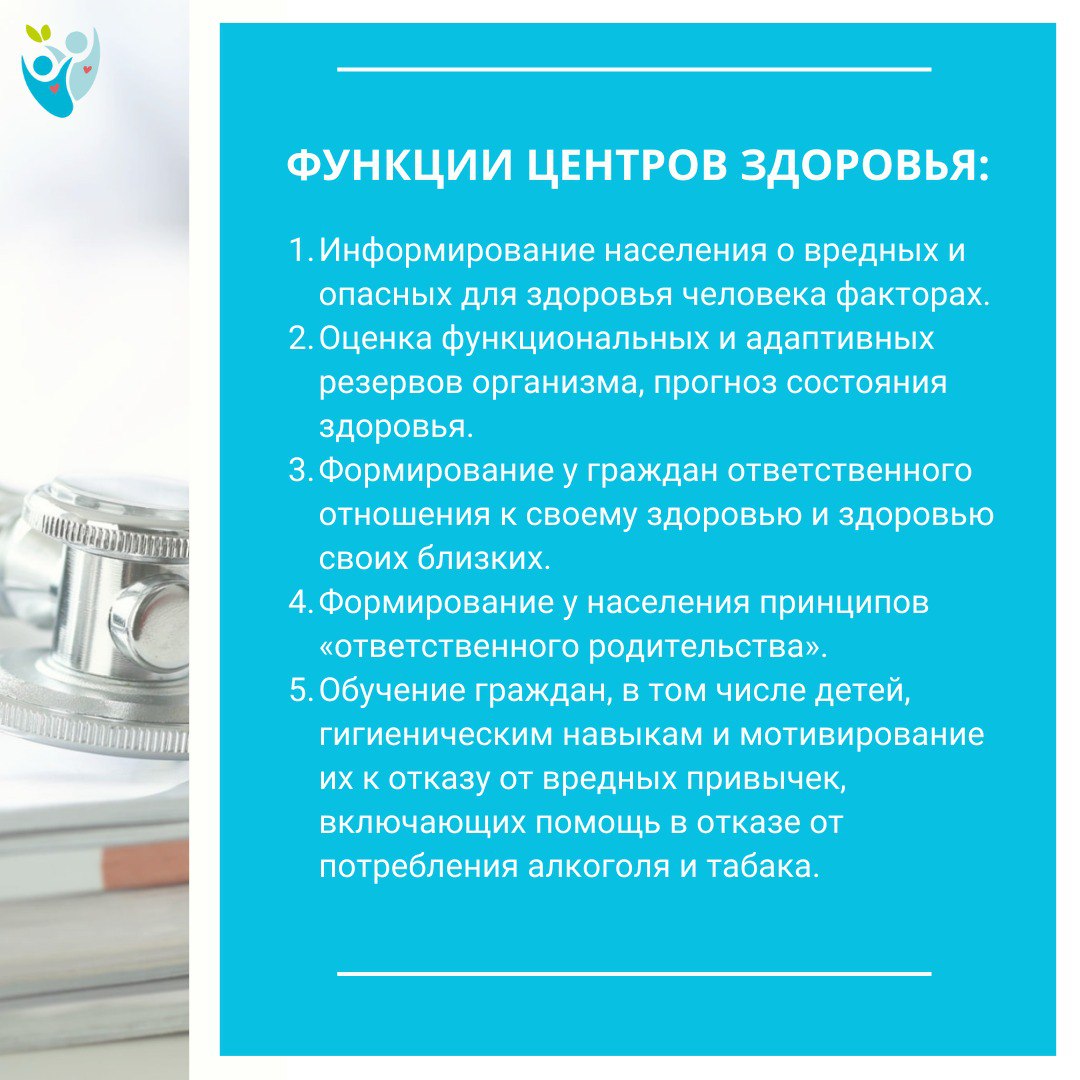 ФУНКЦИИ ЦЕНТРОВ ЗДОРОВЬЯ:

1. Информирование населения о вредных и опасных для здоровья человека факторах.
2. Оценка функциональных и адаптивных резервов организма, прогноз состояния здоровья.
3. Формирование у граждан ответственного отношения к своему здоровью и здоровью своих близких.
4. Формирование у населения принципов «ответственного родительства».
5. Обучение граждан, в том числе детей, гигиеническим навыкам и мотивирование их к отказу от вредных привычек, включающих помощь в отказе от потребления алкоголя и табака.